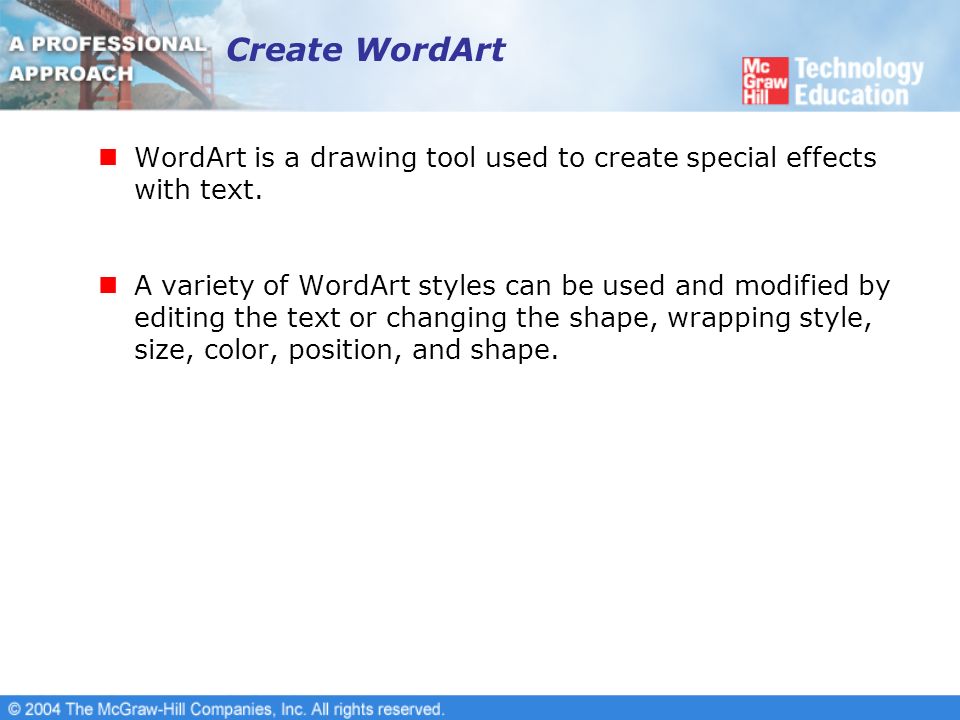 A PROFESSIONAL APPROACH

Create WordArt

Mc Graw Hill Technology Education

WordArt is a drawing tool used to create special effects with text.

A variety of WordArt styles can be used and modified by editing the text or changing the shape, wrapping style, size, color, position, and shape.

© 2004 The McGraw-Hill Companies, Inc. All rights reserved.